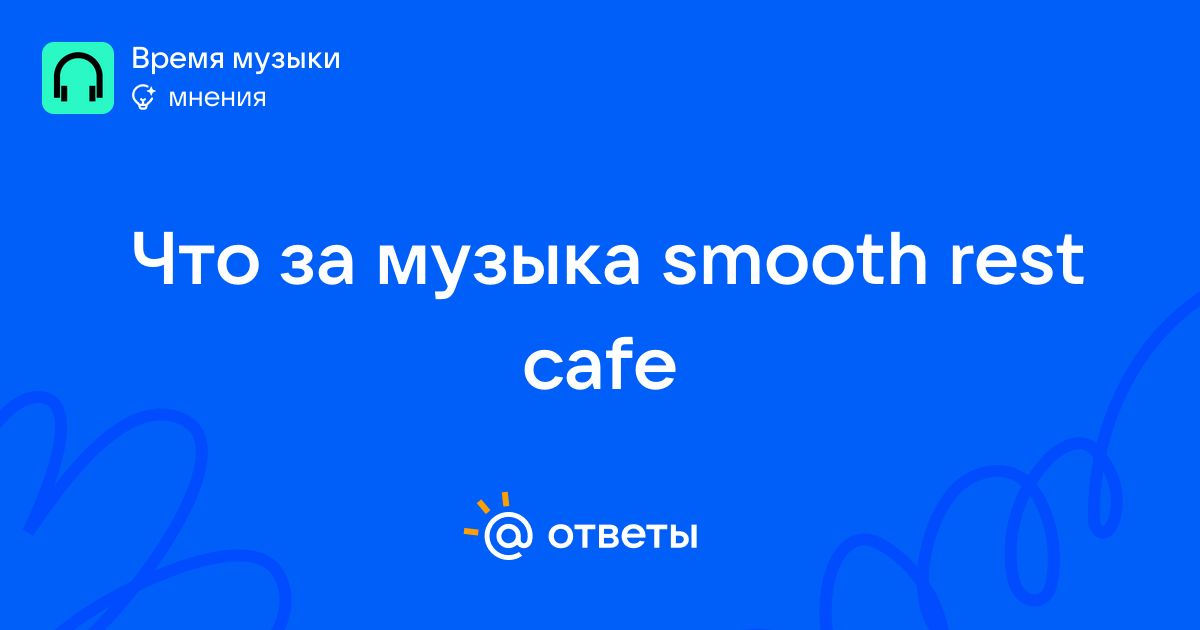 Время музыки
мнения

Что за музыка smooth rest cafe

@ ответы